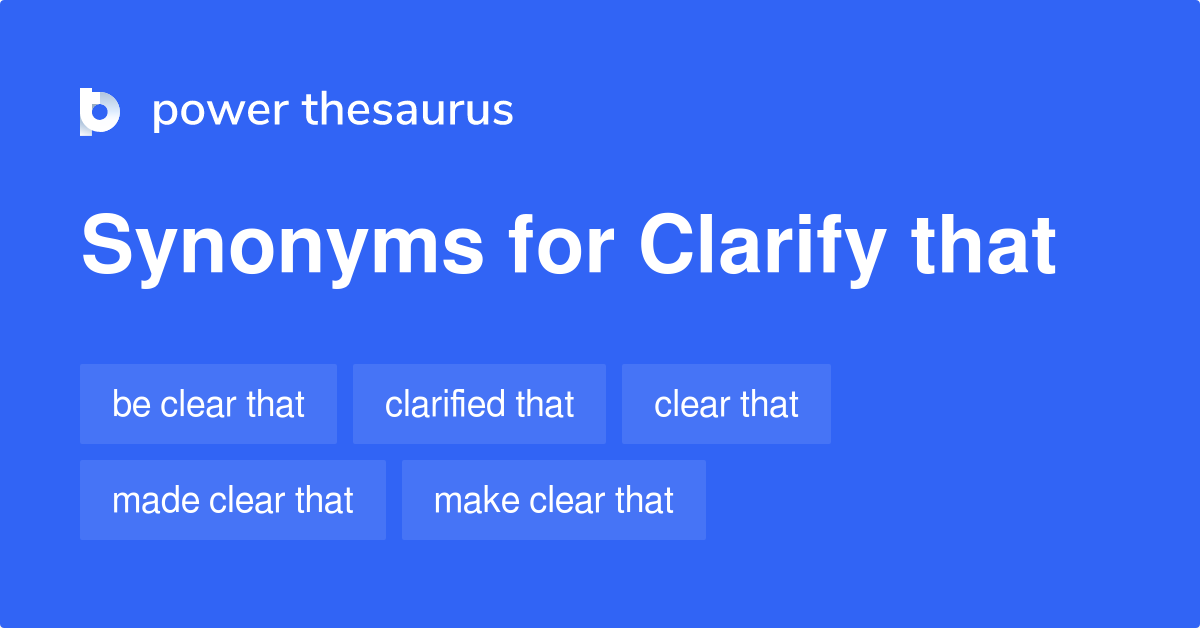 power thesaurus

Synonyms for Clarify that

be clear that

clarified that

clear that

made clear that

make clear that